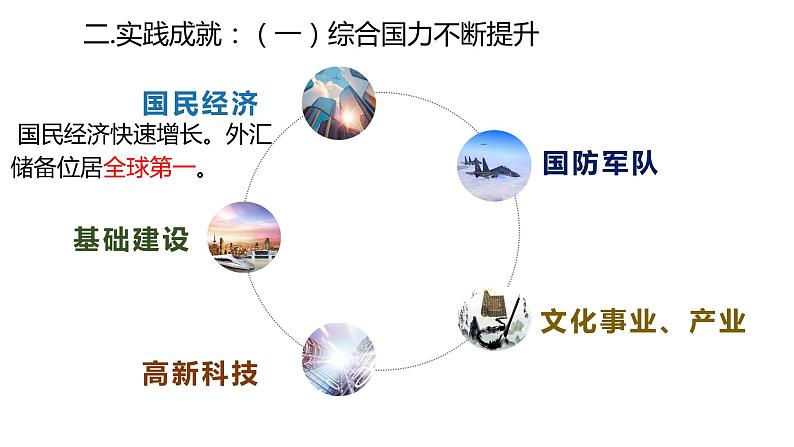 二.实践成就：（一）综合国力不断提升

国民经济

国民经济快速增长。外汇储备位居全球第一。

国防军队

基础建设

文化事业、产业

高新科技